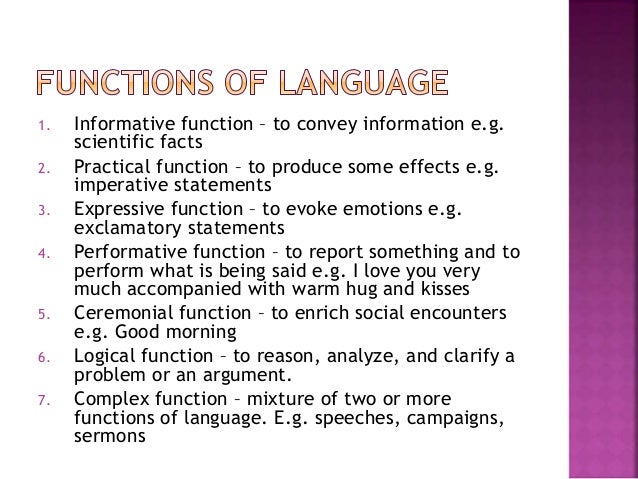 FUNCTIONS OF LANGUAGE

1. Informative function – to convey information e.g. scientific facts
2. Practical function – to produce some effects e.g. imperative statements
3. Expressive function – to evoke emotions e.g. exclamatory statements
4. Performative function – to report something and to perform what is being said e.g. I love you very much accompanied with warm hug and kisses
5. Ceremonial function – to enrich social encounters e.g. Good morning
6. Logical function – to reason, analyze, and clarify a problem or an argument.
7. Complex function – mixture of two or more functions of language. E.g. speeches, campaigns, sermons